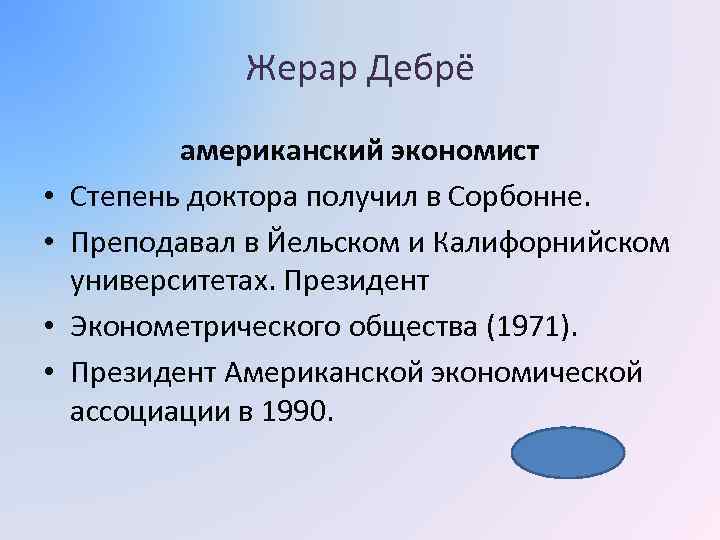 Жерар Дебрё

американский экономист

• Степень доктора получил в Сорбонне.
• Преподавал в Йельском и Калифорнийском университетах. Президент
• Эконометрического общества (1971).
• Президент Американской экономической ассоциации в 1990.